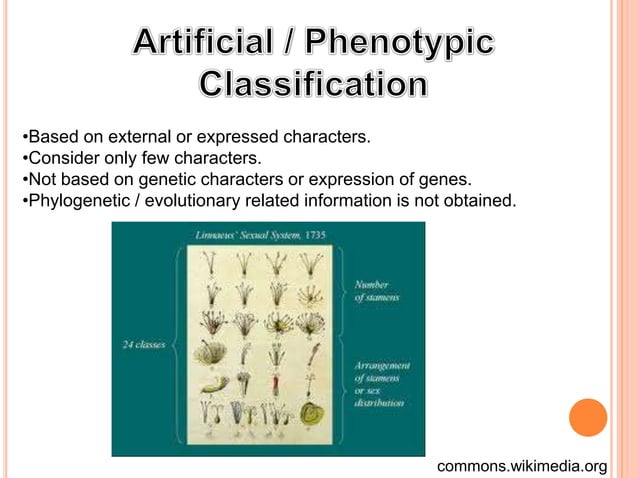 Artificial / Phenotypic Classification

•Based on external or expressed characters.
•Consider only few characters.
•Not based on genetic characters or expression of genes.
•Phylogenetic / evolutionary related information is not obtained.

Linnaeus' Sexual System, 1735

24 classes

Number of stamens

Arrangement of stamens or sex distribution

commons.wikimedia.org